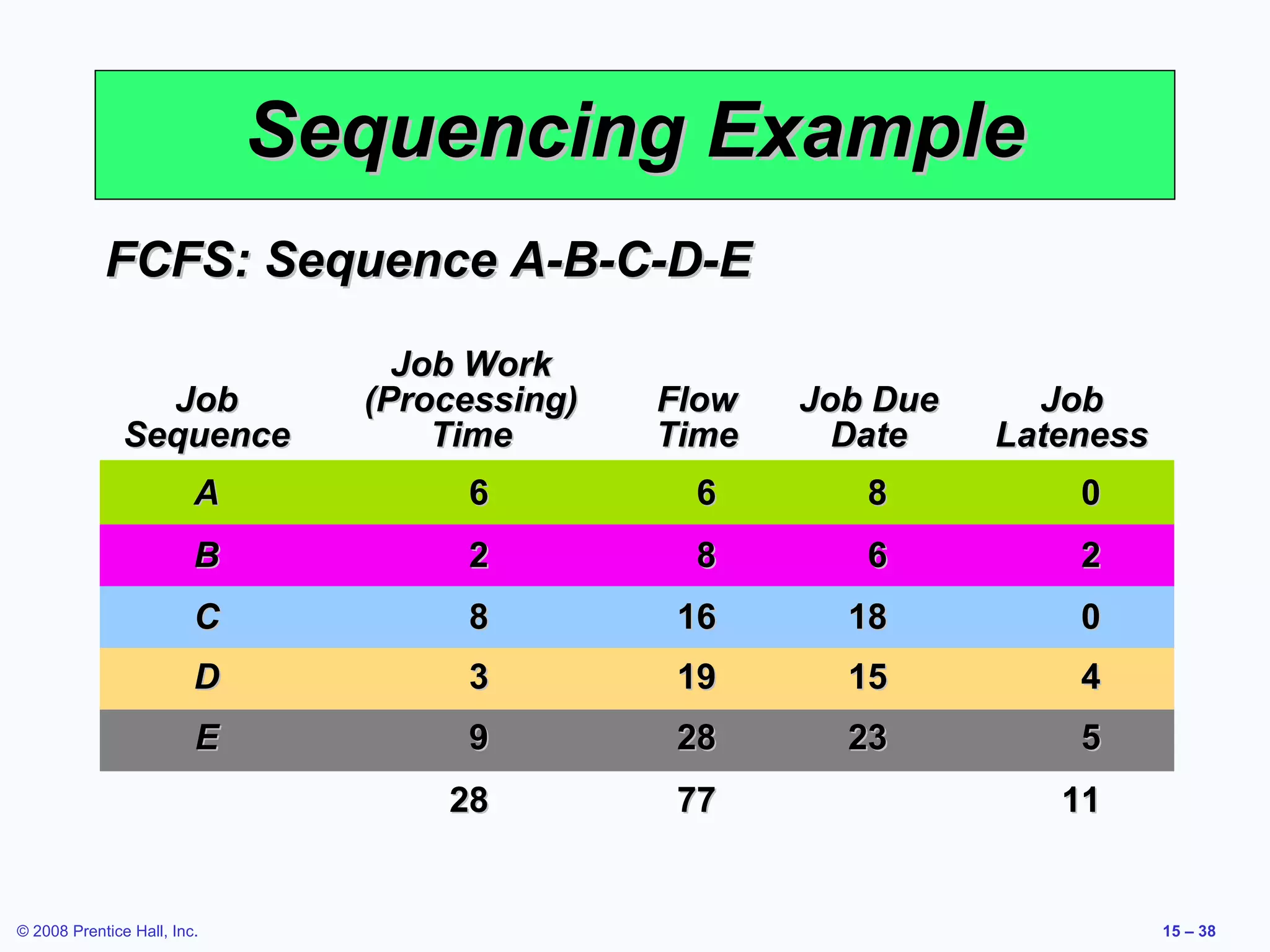 Sequencing Example

FCFS: Sequence A-B-C-D-E

| Job Sequence | Job Work (Processing) Time | Flow Time | Job Due Date | Job Lateness |
|---|---|---|---|---|
| A | 6 | 6 | 8 | 0 |
| B | 2 | 8 | 6 | 2 |
| C | 8 | 16 | 18 | 0 |
| D | 3 | 19 | 15 | 4 |
| E | 9 | 28 | 23 | 5 |
| | 28 | 77 | | 11 |

© 2008 Prentice Hall, Inc.

15 – 38